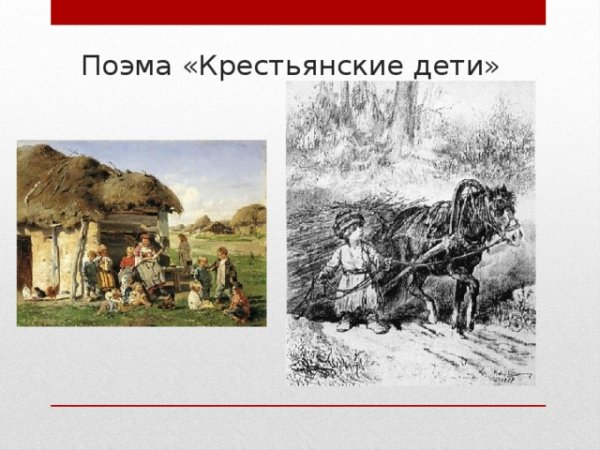 Поэма «Крестьянские дети»